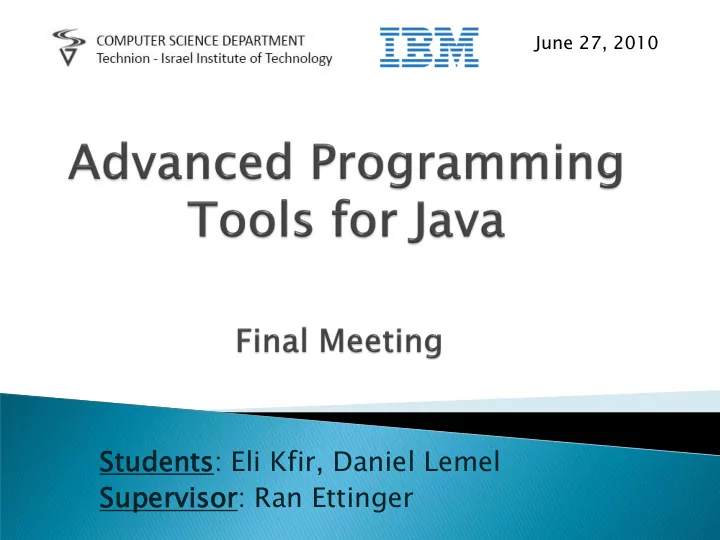 COMPUTER SCIENCE DEPARTMENT
Technion - Israel Institute of Technology

IBM

June 27, 2010

Advanced Programming Tools for Java

Final Meeting

Students: Eli Kfir, Daniel Lemel
Supervisor: Ran Ettinger